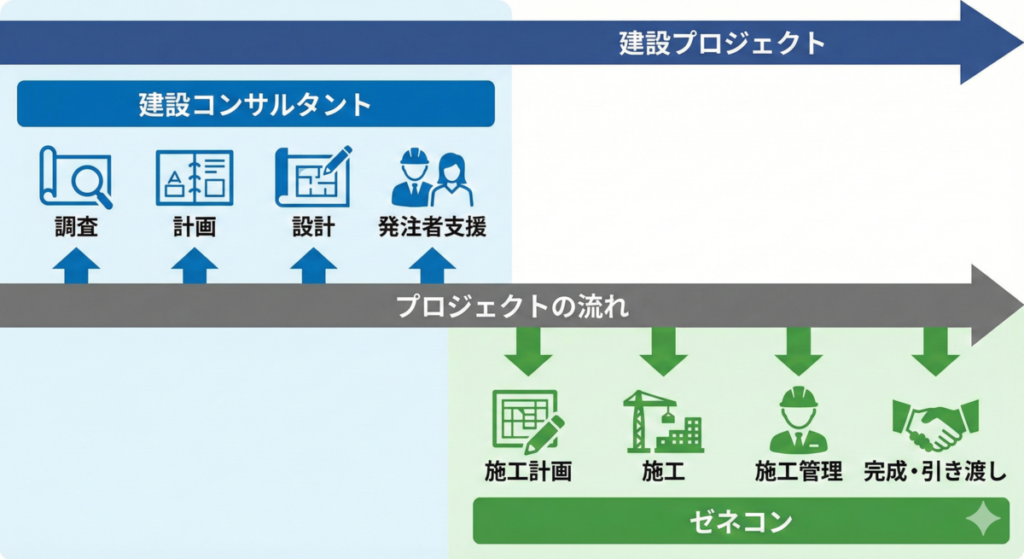 建設プロジェクト

建設コンサルタント

調査

計画

設計

発注者支援

プロジェクトの流れ

施工計画

施工

施工管理

完成・引き渡し

ゼネコン